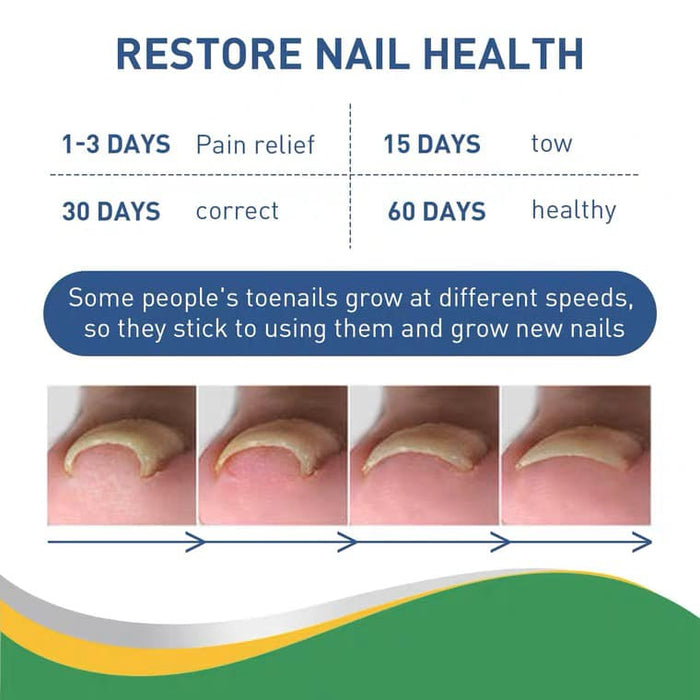 RESTORE NAIL HEALTH

| 1-3 DAYS | Pain relief | 15 DAYS | tow |
|---|---|---|---|
| 30 DAYS | correct | 60 DAYS | healthy |

Some people's toenails grow at different speeds, so they stick to using them and grow new nails